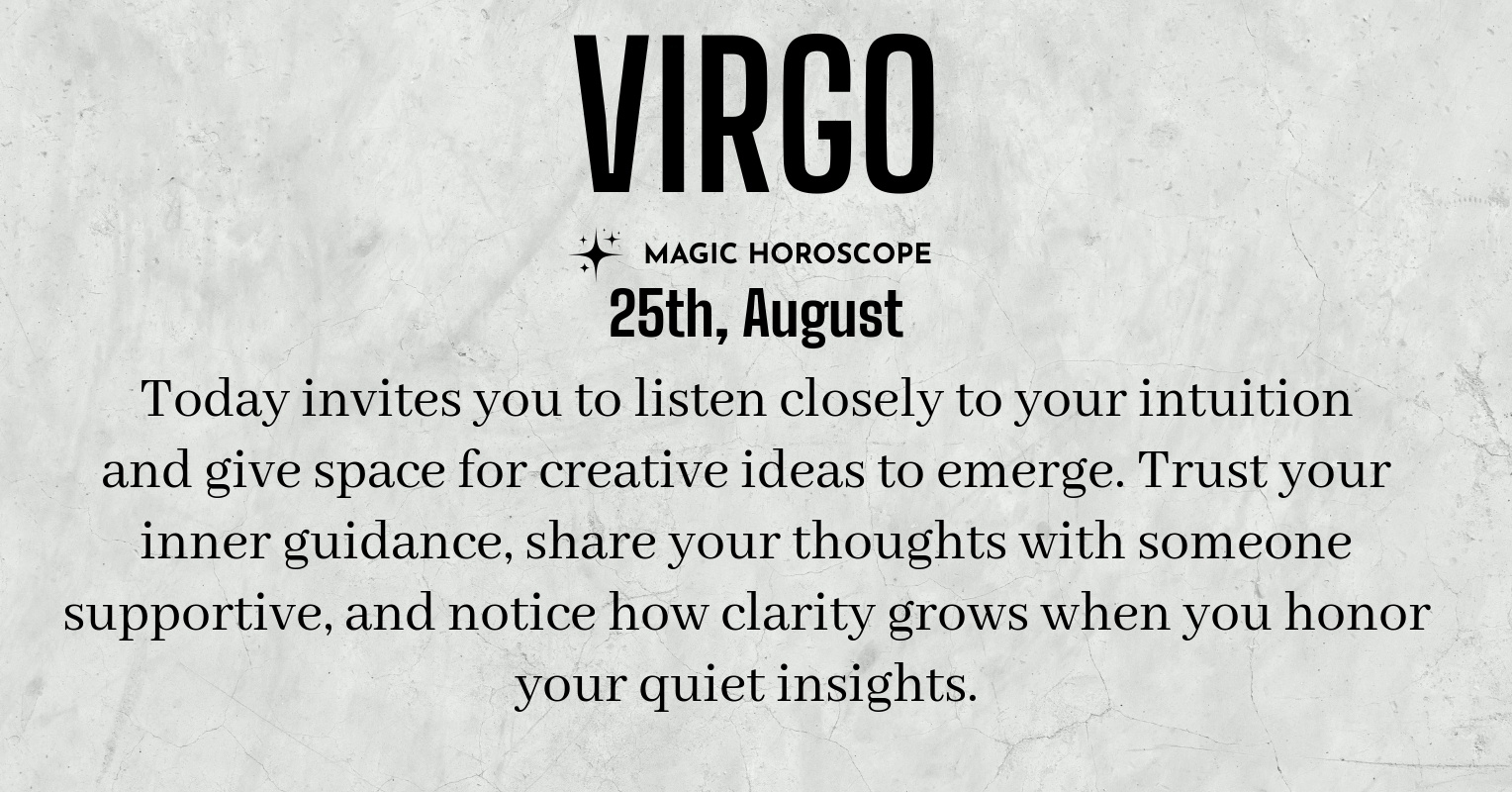 VIRGO

MAGIC HOROSCOPE

25th, August

Today invites you to listen closely to your intuition and give space for creative ideas to emerge. Trust your inner guidance, share your thoughts with someone supportive, and notice how clarity grows when you honor your quiet insights.